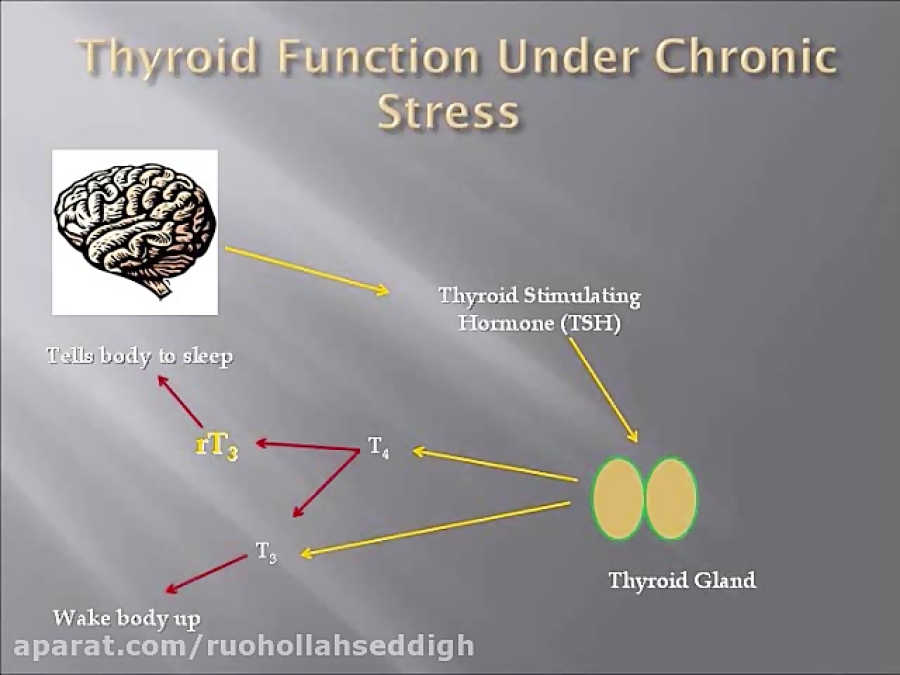 Thyroid Function Under Chronic Stress

Thyroid Stimulating Hormone (TSH)

Tells body to sleep

$rT_3$

$T_4$

$T_3$

Thyroid Gland

Wake body up

aparat.com/ruohollahseddigh